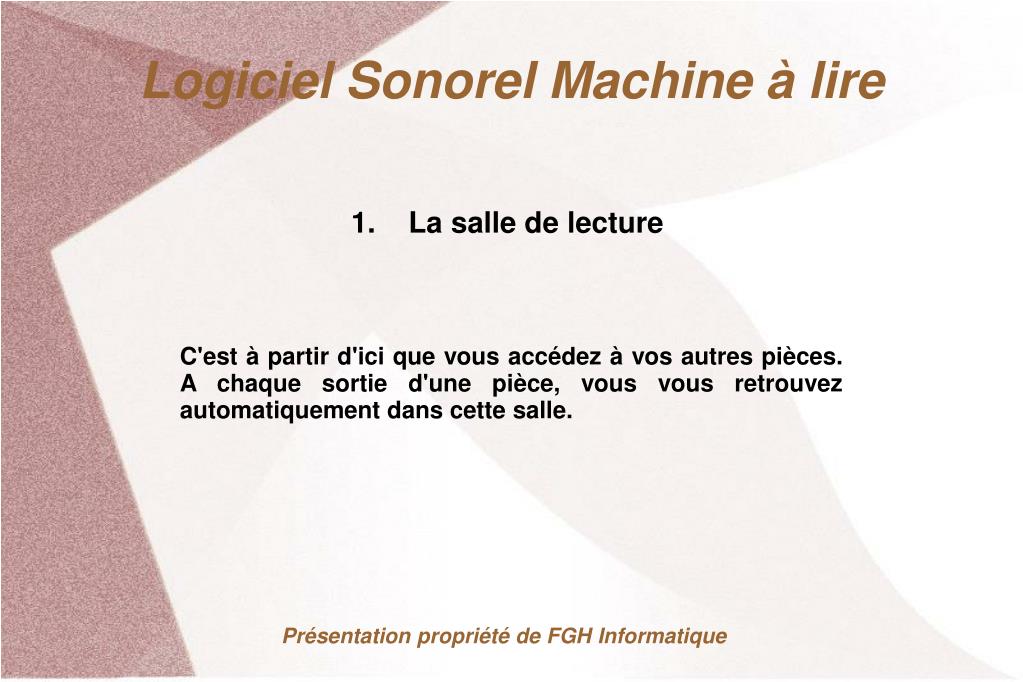 Logiciel Sonorel Machine à lire

1. La salle de lecture

C'est à partir d'ici que vous accédez à vos autres pièces. A chaque sortie d'une pièce, vous vous retrouvez automatiquement dans cette salle.

Présentation propriété de FGH Informatique